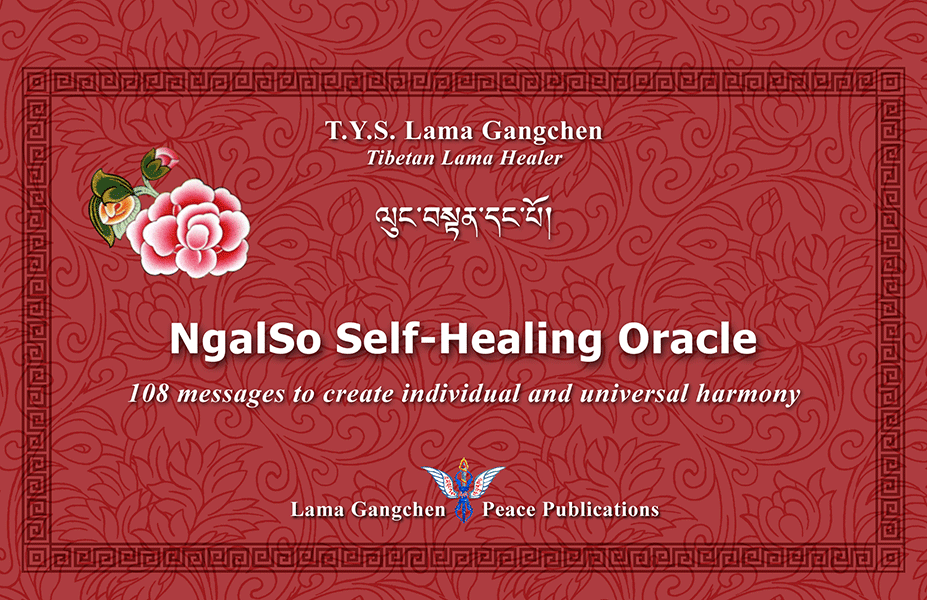 T.Y.S. Lama Gangchen
Tibetan Lama Healer

ལུང་བསྟན་དང་པོ།

NgalSo Self-Healing Oracle

108 messages to create individual and universal harmony

Lama Gangchen Peace Publications